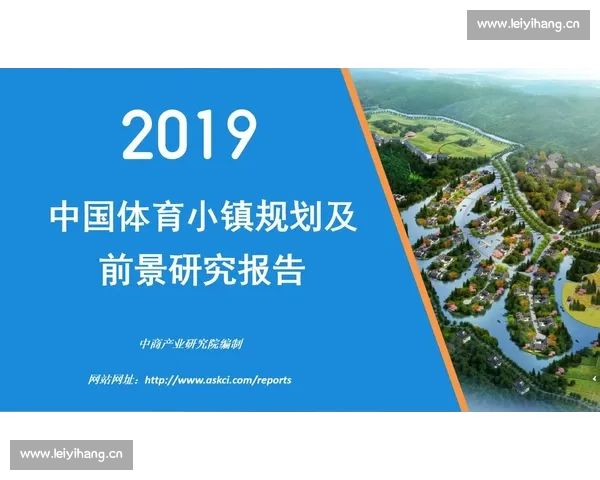 www.leiyihang.cn

2019

中国体育小镇规划及前景研究报告

中商产业研究院编制

网站网址：http://www.askci.com/reports

www.leiyihang.cn